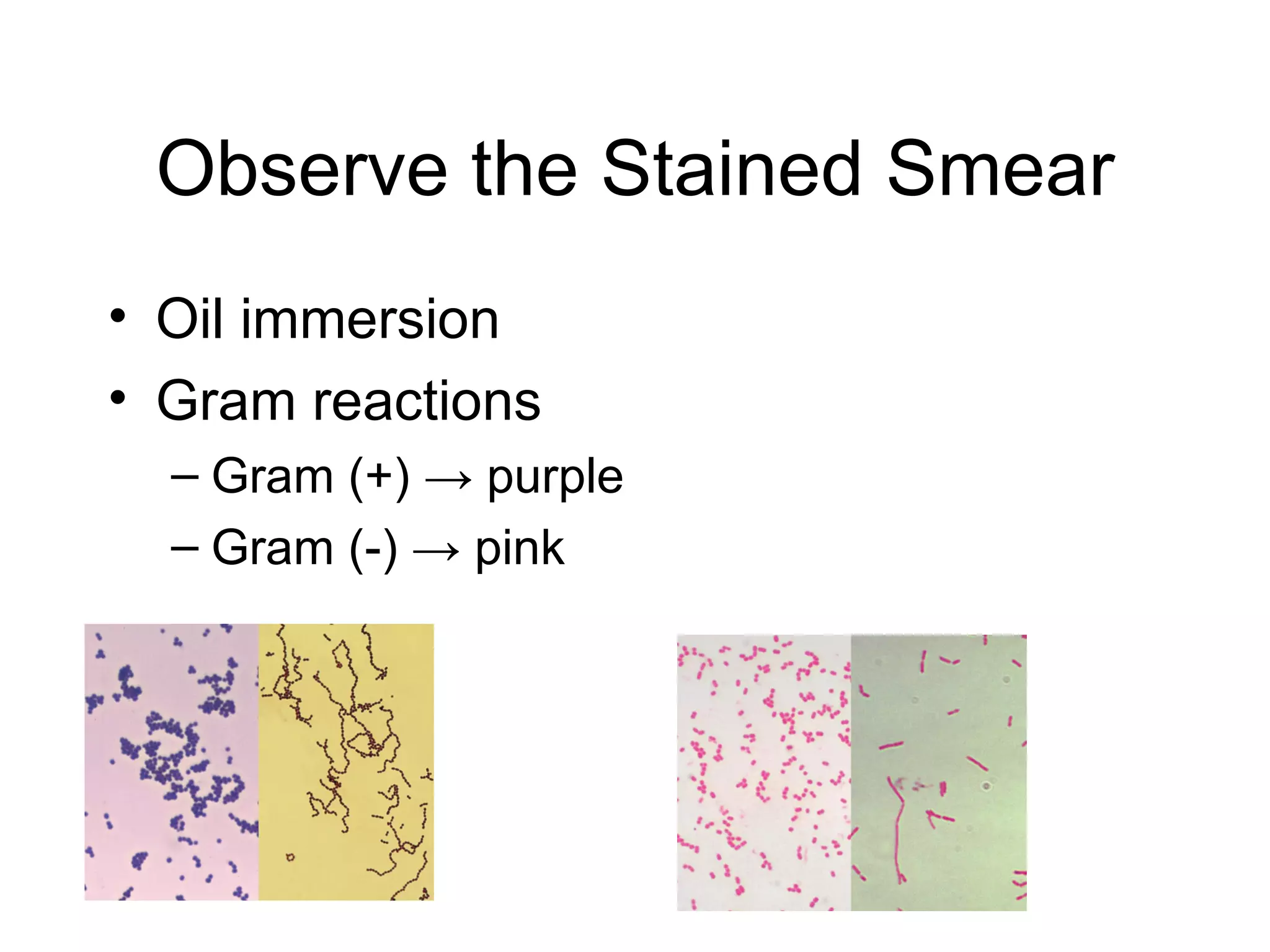 Observe the Stained Smear

• Oil immersion
• Gram reactions
 – Gram (+) → purple
 – Gram (-) → pink